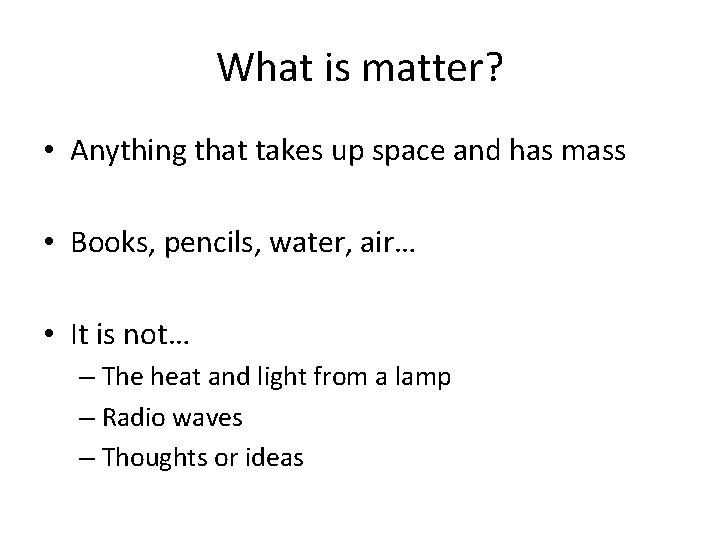 What is matter?

• Anything that takes up space and has mass

• Books, pencils, water, air…

• It is not…
– The heat and light from a lamp
– Radio waves
– Thoughts or ideas